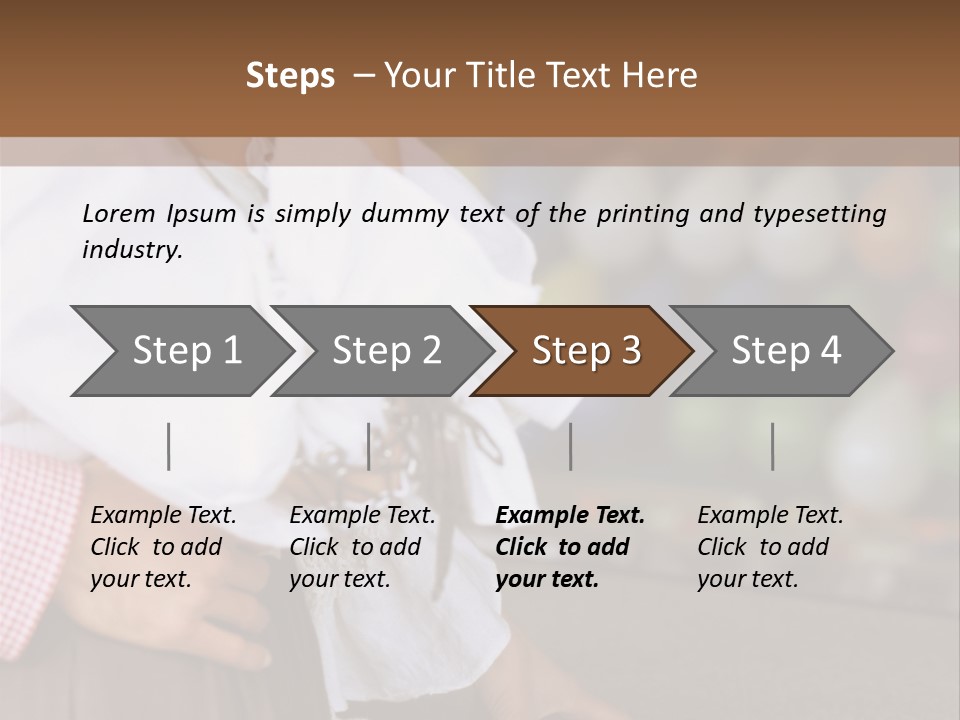 Steps – Your Title Text Here

Lorem Ipsum is simply dummy text of the printing and typesetting industry.

Step 1

Step 2

Step 3

Step 4

Example Text. Click to add your text.

Example Text. Click to add your text.

Example Text. Click to add your text.

Example Text. Click to add your text.